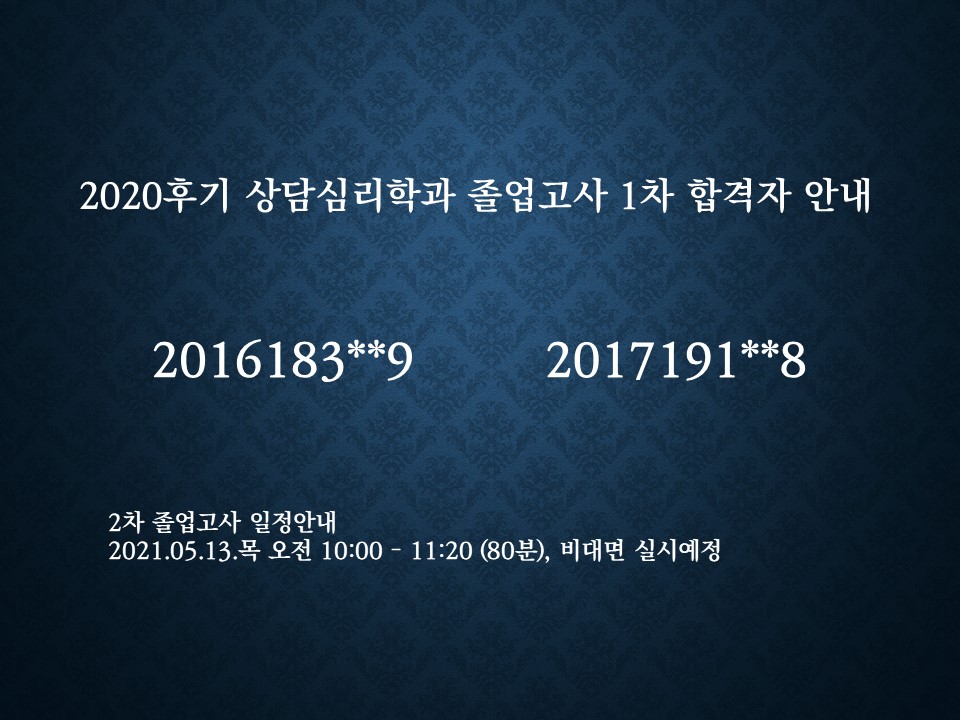 2020후기 상담심리학과 졸업고사 1차 합격자 안내

2016183**9 2017191**8

2차 졸업고사 일정안내
2021.05.13.목 오전 10:00 – 11:20 (80분), 비대면 실시예정